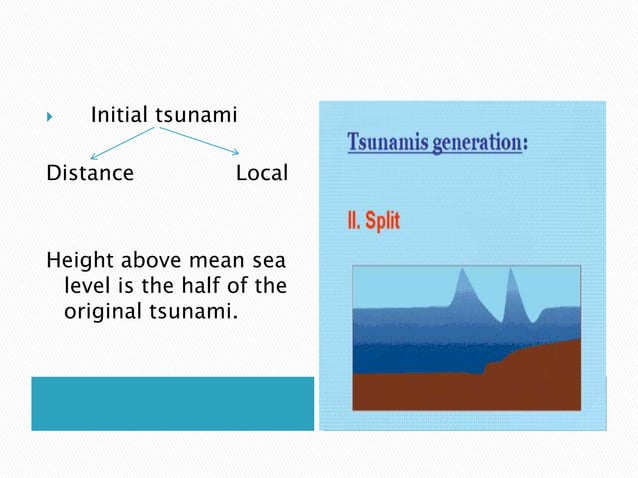 Initial tsunami

Distance Local

Height above mean sea level is the half of the original tsunami.

Tsunamis generation:

II. Split